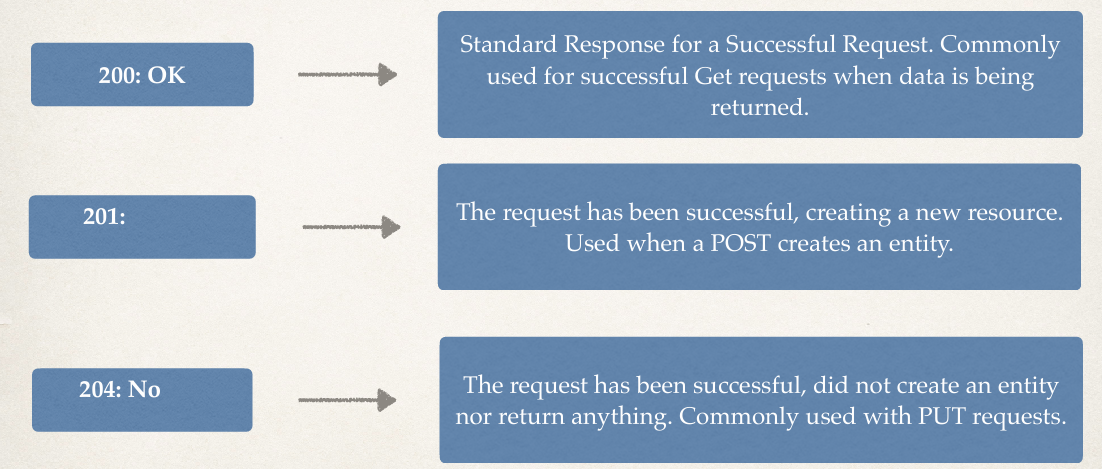 200: OK

Standard Response for a Successful Request. Commonly used for successful Get requests when data is being returned.

201:

The request has been successful, creating a new resource. Used when a POST creates an entity.

204: No

The request has been successful, did not create an entity nor return anything. Commonly used with PUT requests.